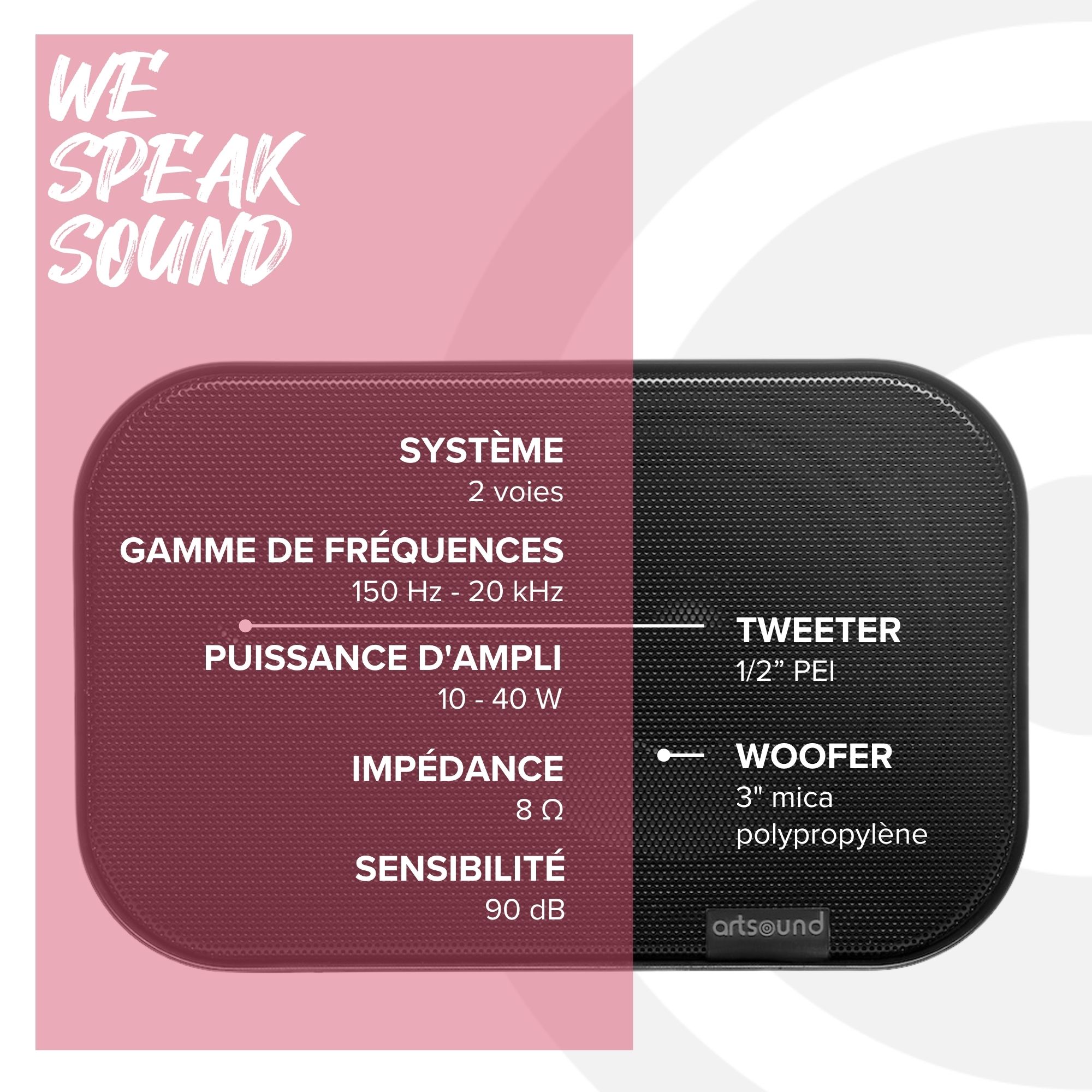 WE SPEAK SOUND

SYSTÈME
2 voies

GAMME DE FRÉQUENCES
150 Hz - 20 kHz

PUISSANCE D'AMPLI
10 - 40 W

IMPÉDANCE
8 Ω

SENSIBILITÉ
90 dB

TWEETER
1/2” PEI

WOOFER
3" mica polypropylène

artsound